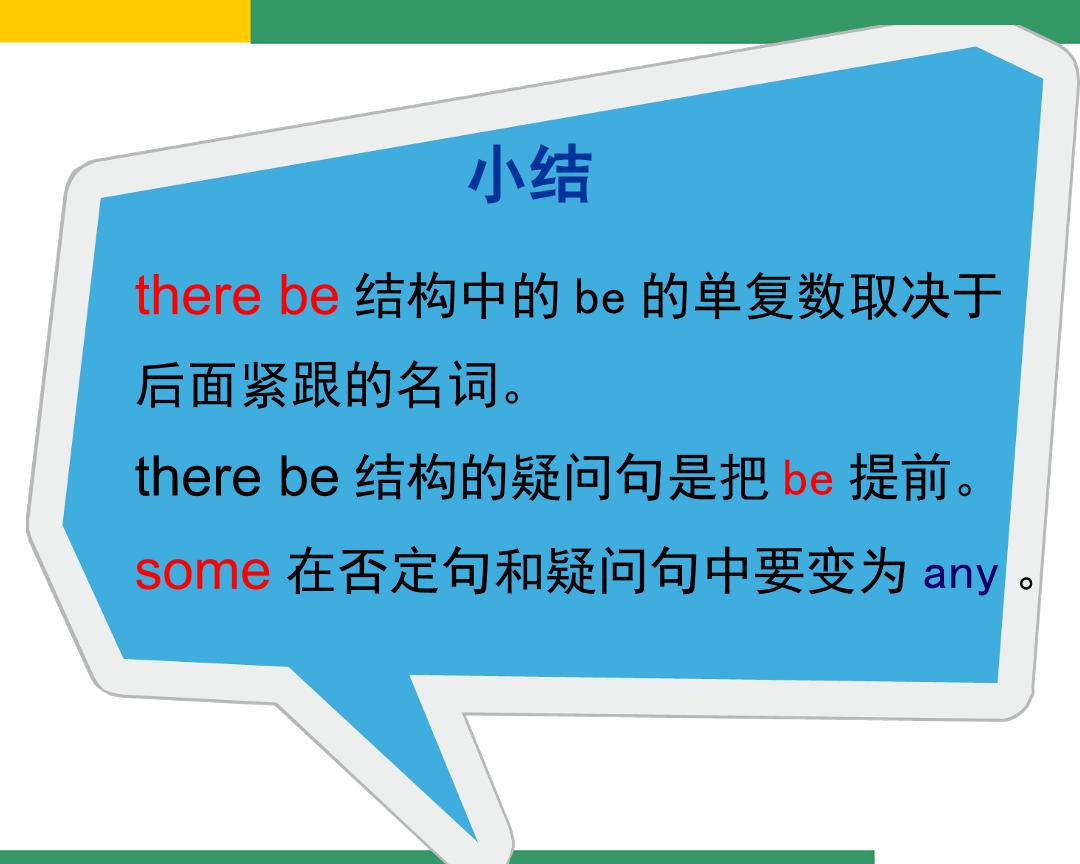 小结

there be 结构中的 be 的单复数取决于后面紧跟的名词。

there be 结构的疑问句是把 be 提前。

some 在否定句和疑问句中要变为 any 。